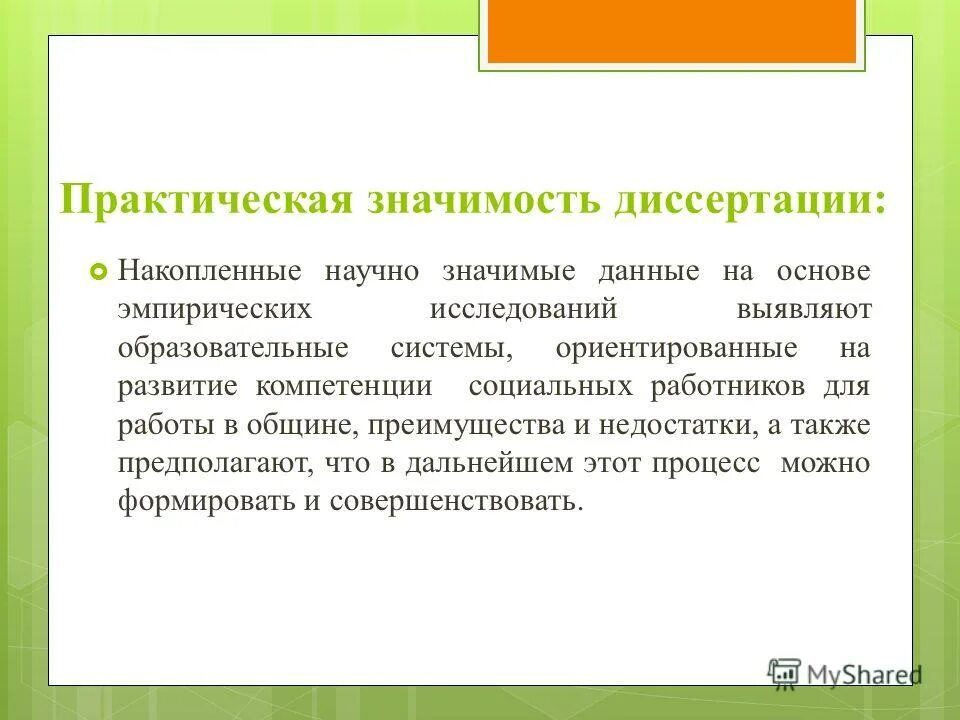 Практическая значимость диссертации:

Накопленные научно значимые данные на основе эмпирических исследований выявляют образовательные системы, ориентированные на развитие компетенции социальных работников для работы в общине, преимущества и недостатки, а также предполагают, что в дальнейшем этот процесс можно формировать и совершенствовать.

MyShared